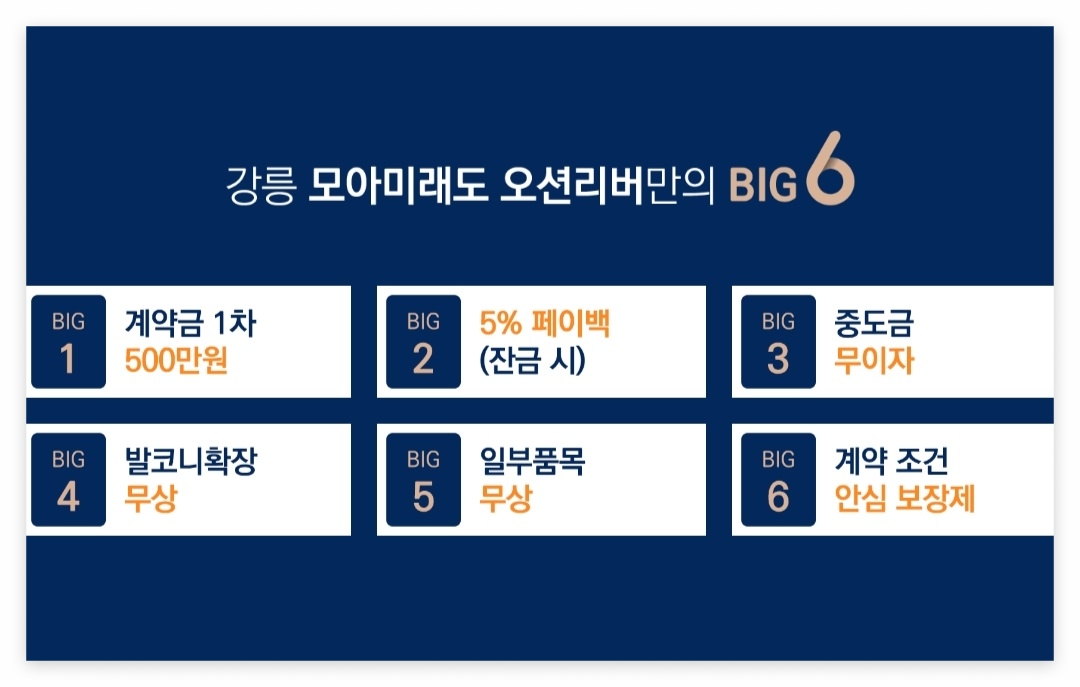 강릉 모아미래도 오션리버만의 BIG 6

BIG 1
계약금 1차
500만원

BIG 2
5% 페이백
(잔금 시)

BIG 3
중도금
무이자

BIG 4
발코니확장
무상

BIG 5
일부품목
무상

BIG 6
계약 조건
안심 보장제